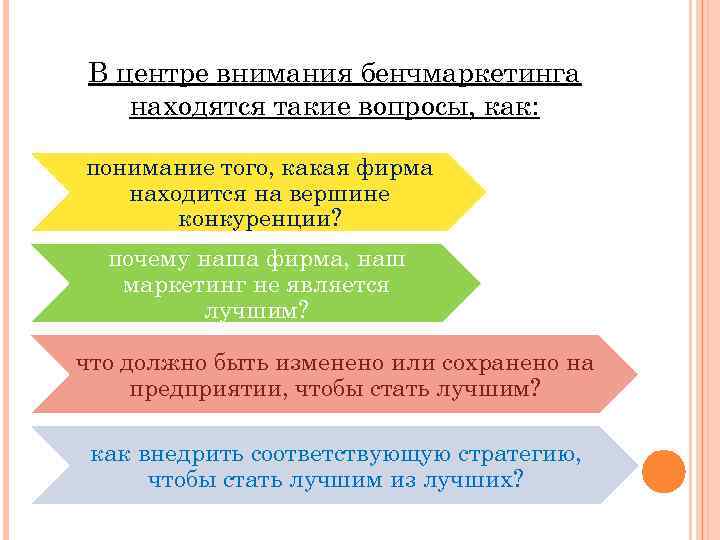 В центре внимания бенчмаркетинга находятся такие вопросы, как:

понимание того, какая фирма находится на вершине конкуренции?

почему наша фирма, наш маркетинг не является лучшим?

что должно быть изменено или сохранено на предприятии, чтобы стать лучшим?

как внедрить соответствующую стратегию, чтобы стать лучшим из лучших?